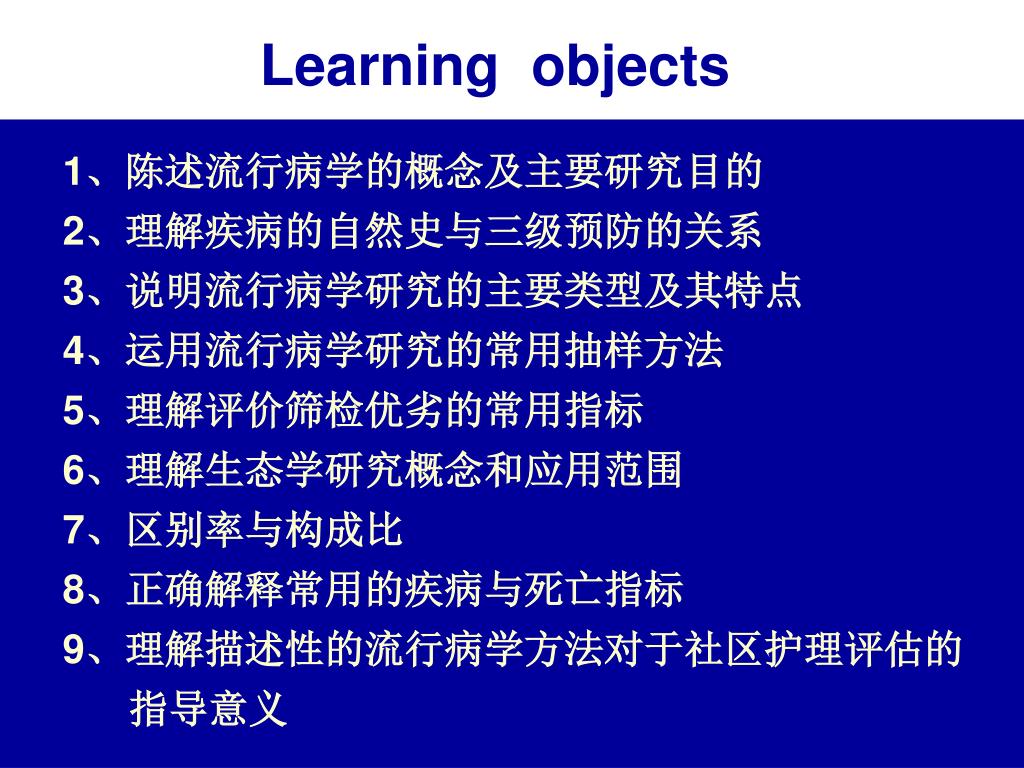 Learning objects

1、陈述流行病学的概念及主要研究目的
2、理解疾病的自然史与三级预防的关系
3、说明流行病学研究的主要类型及其特点
4、运用流行病学研究的常用抽样方法
5、理解评价筛检优劣的常用指标
6、理解生态学研究概念和应用范围
7、区别率与构成比
8、正确解释常用的疾病与死亡指标
9、理解描述性的流行病学方法对于社区护理评估的指导意义